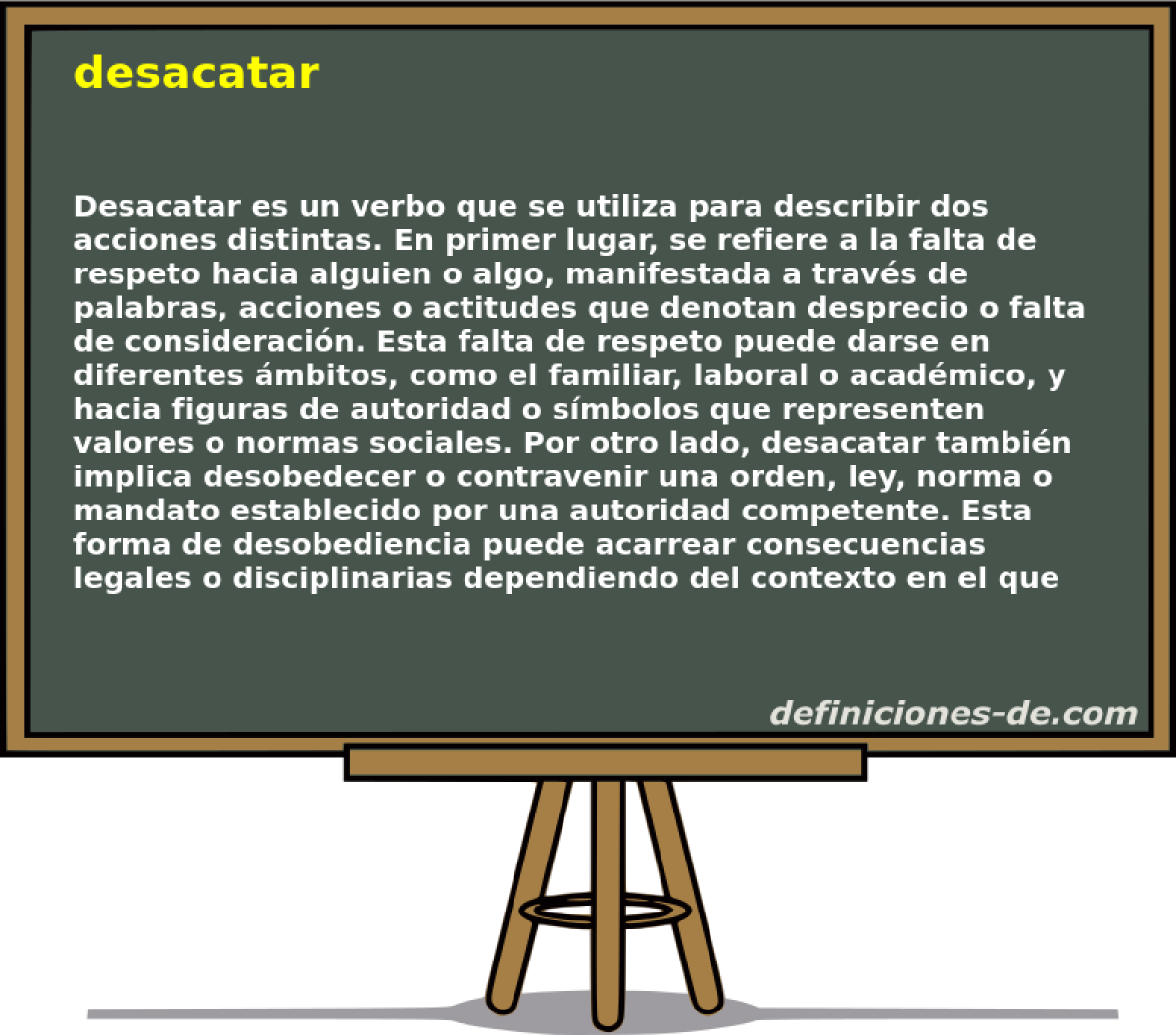 desacatar

Desacatar es un verbo que se utiliza para describir dos acciones distintas. En primer lugar, se refiere a la falta de respeto hacia alguien o algo, manifestada a través de palabras, acciones o actitudes que denotan desprecio o falta de consideración. Esta falta de respeto puede darse en diferentes ámbitos, como el familiar, laboral o académico, y hacia figuras de autoridad o símbolos que representen valores o normas sociales. Por otro lado, desacatar también implica desobedecer o contravenir una orden, ley, norma o mandato establecido por una autoridad competente. Esta forma de desobediencia puede acarrear consecuencias legales o disciplinarias dependiendo del contexto en el que

definiciones-de.com